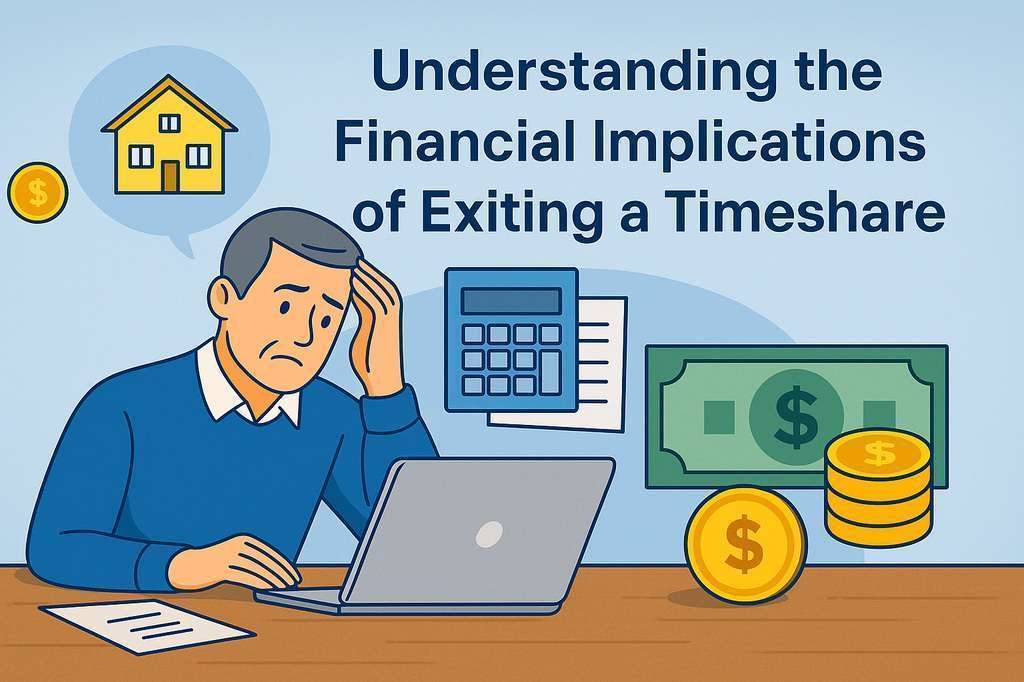 Understanding the Financial Implications of Exiting a Timeshare

$

$

$

$